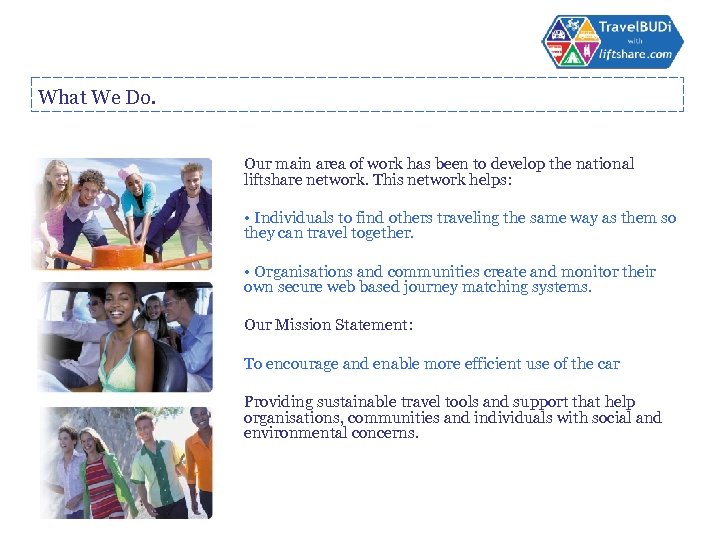 TravelBUDi
with
liftshare.com

What We Do.

Our main area of work has been to develop the national liftshare network. This network helps:

• Individuals to find others traveling the same way as them so they can travel together.

• Organisations and communities create and monitor their own secure web based journey matching systems.

Our Mission Statement:

To encourage and enable more efficient use of the car

Providing sustainable travel tools and support that help organisations, communities and individuals with social and environmental concerns.